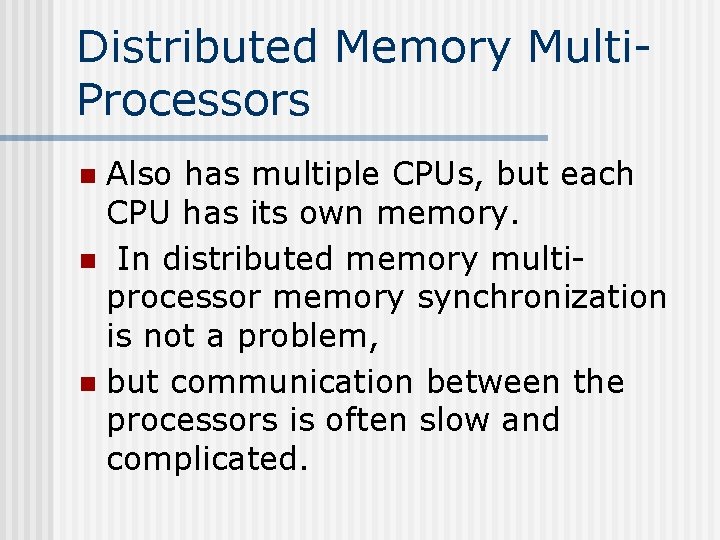 Distributed Memory Multi-Processors

- Also has multiple CPUs, but each CPU has its own memory.
- In distributed memory multi-processor memory synchronization is not a problem,
- but communication between the processors is often slow and complicated.